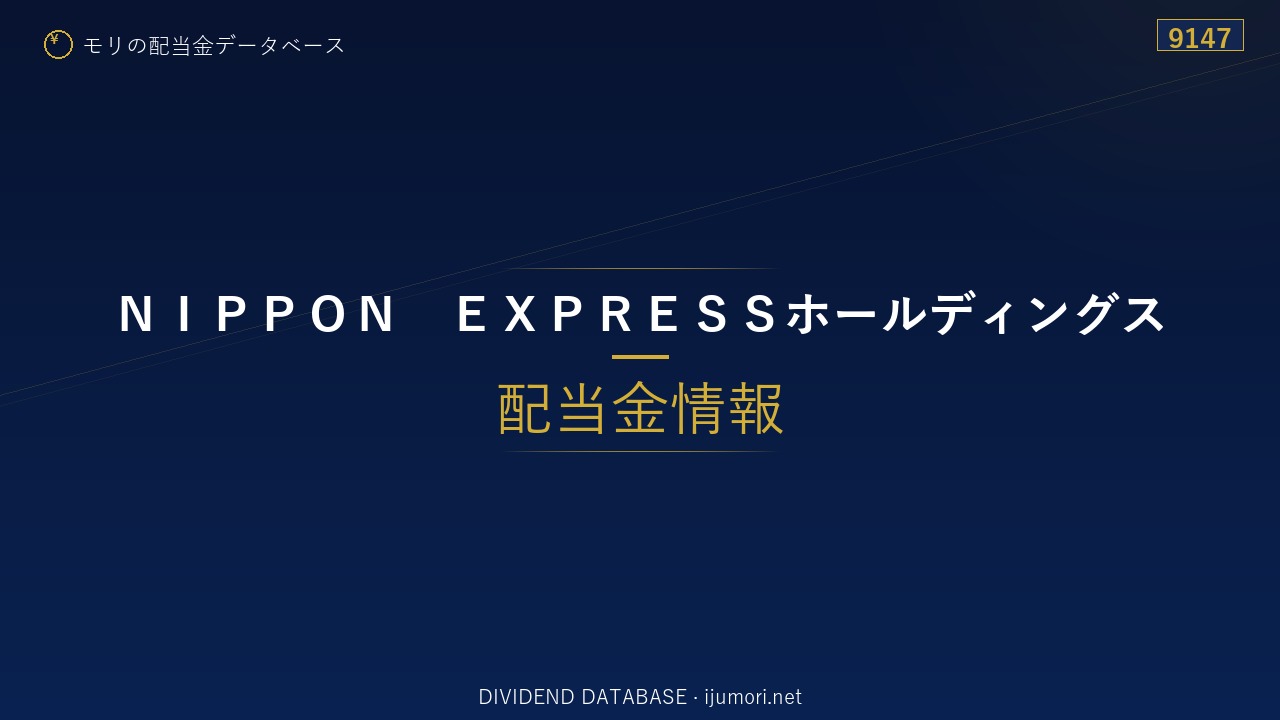 ¥ モリの配当金データベース

9147

ＮＩＰＰＯＮ　ＥＸＰＲＥＳＳホールディングス

配当金情報

DIVIDEND DATABASE · ijumori.net